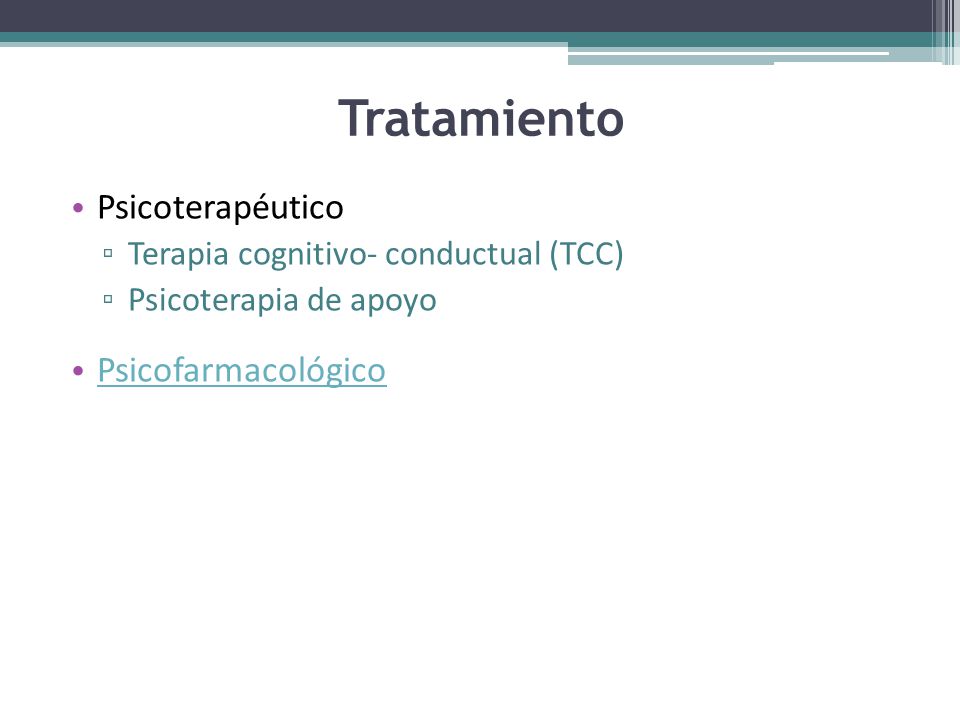 Tratamiento

• Psicoterapéutico
  ▫ Terapia cognitivo- conductual (TCC)
  ▫ Psicoterapia de apoyo

• Psicofarmacológico